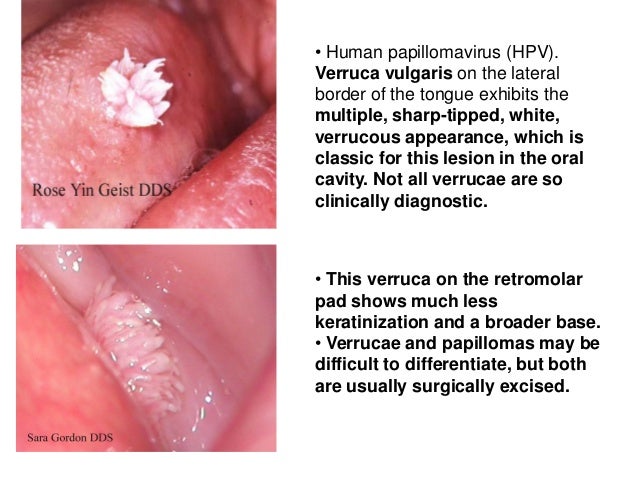 Rose Yin Geist DDS

• Human papillomavirus (HPV). Verruca vulgaris on the lateral border of the tongue exhibits the multiple, sharp-tipped, white, verrucous appearance, which is classic for this lesion in the oral cavity. Not all verrucae are so clinically diagnostic.

Sara Gordon DDS

• This verruca on the retromolar pad shows much less keratinization and a broader base.
• Verrucae and papillomas may be difficult to differentiate, but both are usually surgically excised.